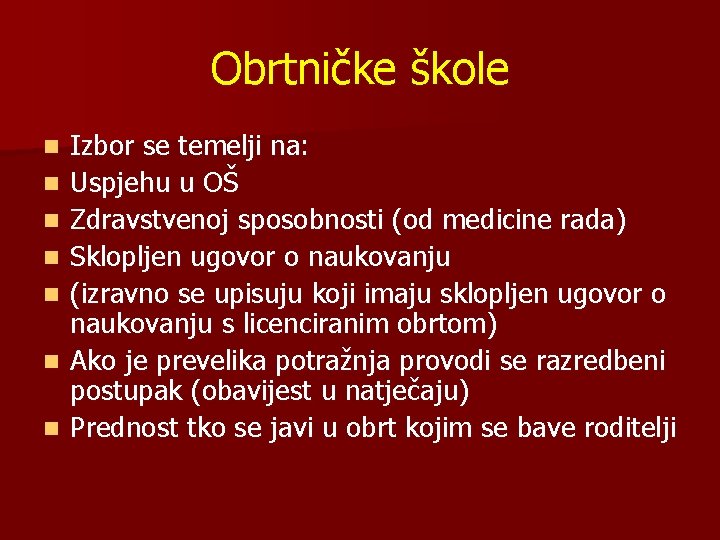 Obrtničke škole

- Izbor se temelji na:
- Uspjehu u OŠ
- Zdravstvenoj sposobnosti (od medicine rada)
- Sklopljen ugovor o naukovanju
- (izravno se upisuju koji imaju sklopljen ugovor o naukovanju s licenciranim obrtom)
- Ako je prevelika potražnja provodi se razredbeni postupak (obavijest u natječaju)
- Prednost tko se javi u obrt kojim se bave roditelji